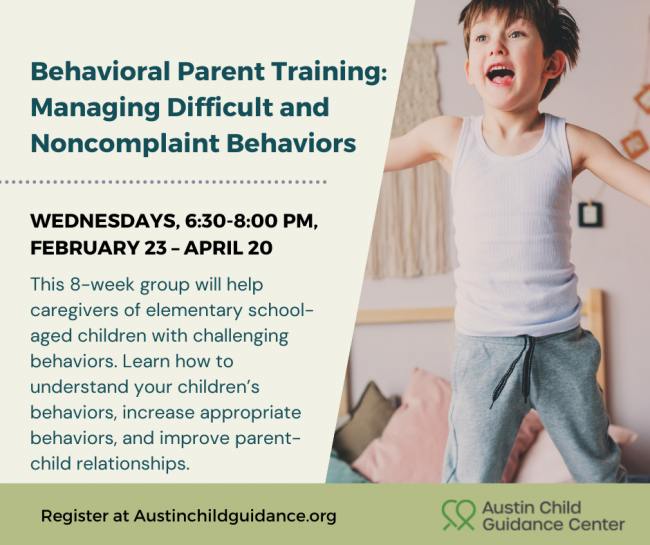 Behavioral Parent Training: Managing Difficult and Noncomplaint Behaviors

WEDNESDAYS, 6:30-8:00 PM, FEBRUARY 23 - APRIL 20

This 8-week group will help caregivers of elementary school-aged children with challenging behaviors. Learn how to understand your children's behaviors, increase appropriate behaviors, and improve parent-child relationships.

Register at Austinchildguidance.org

Austin Child Guidance Center